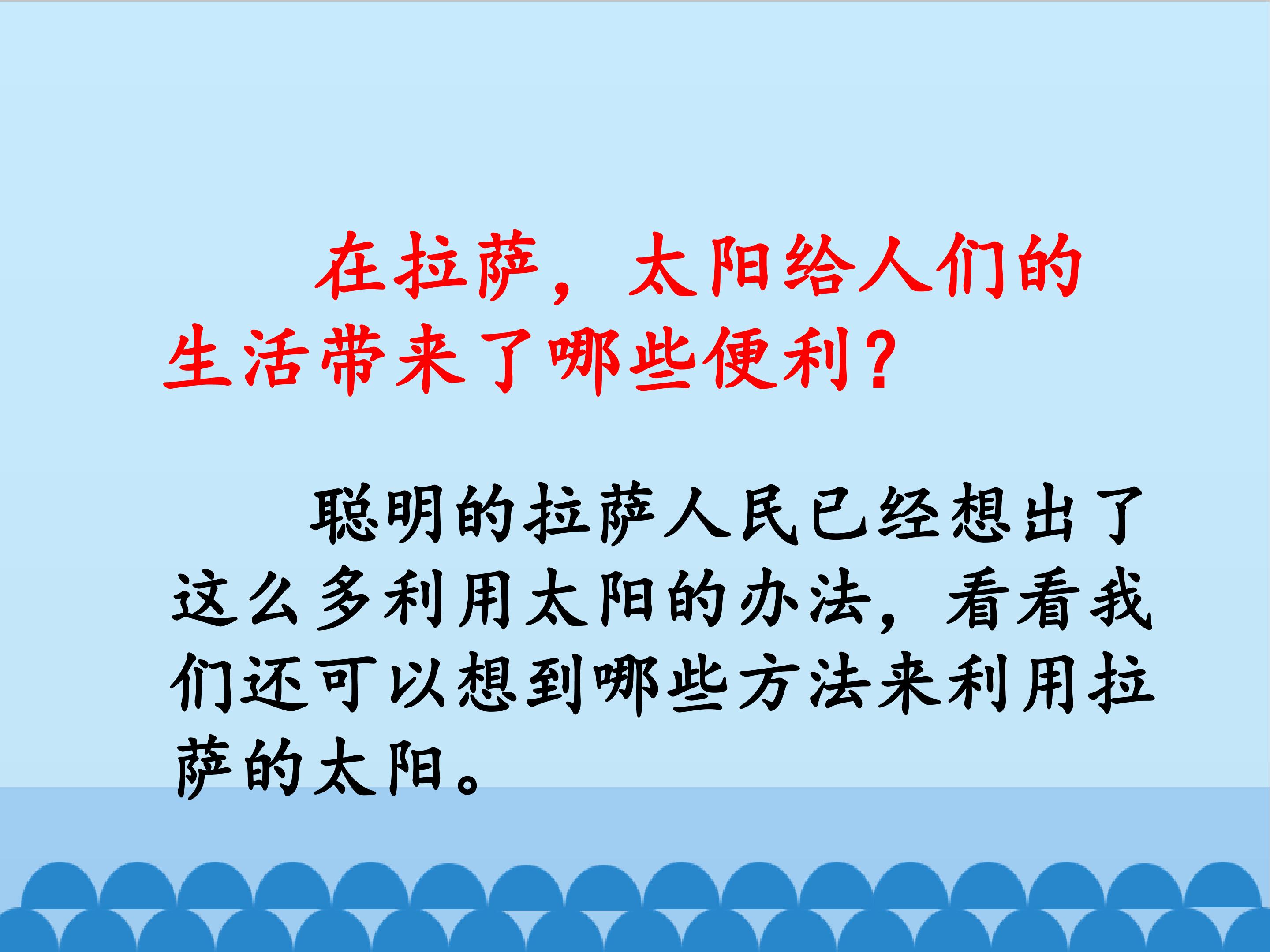 在拉萨，太阳给人们的生活带来了哪些便利？

聪明的拉萨人民已经想出了这么多利用太阳的办法，看看我们还可以想到哪些方法来利用拉萨的太阳。